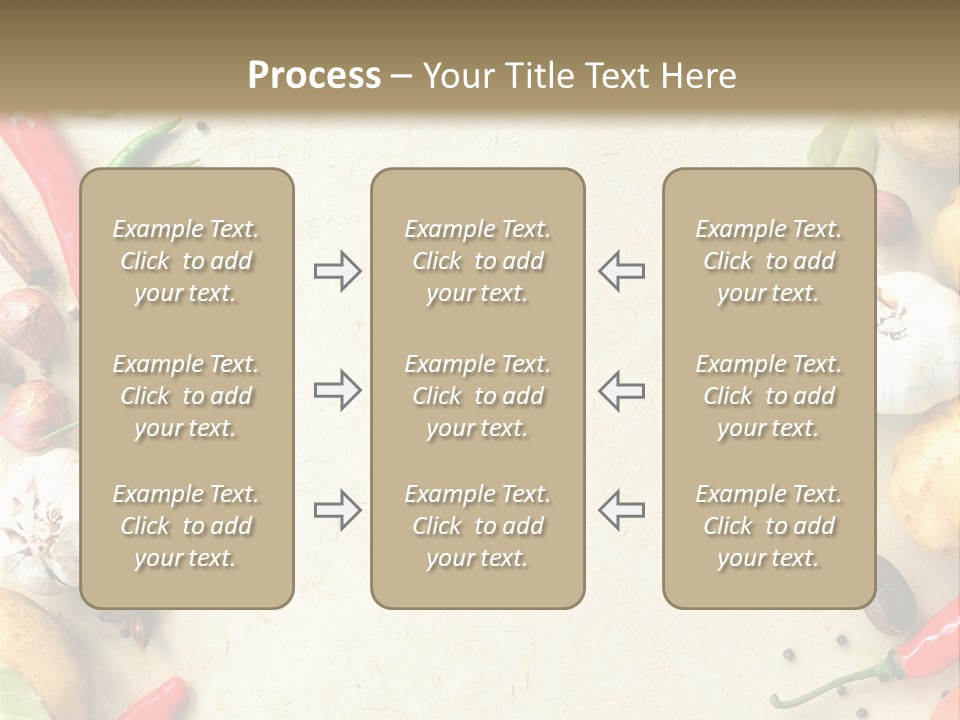 Process – Your Title Text Here

Example Text. Click to add your text.

Example Text. Click to add your text.

Example Text. Click to add your text.

Example Text. Click to add your text.

Example Text. Click to add your text.

Example Text. Click to add your text.

Example Text. Click to add your text.

Example Text. Click to add your text.

Example Text. Click to add your text.